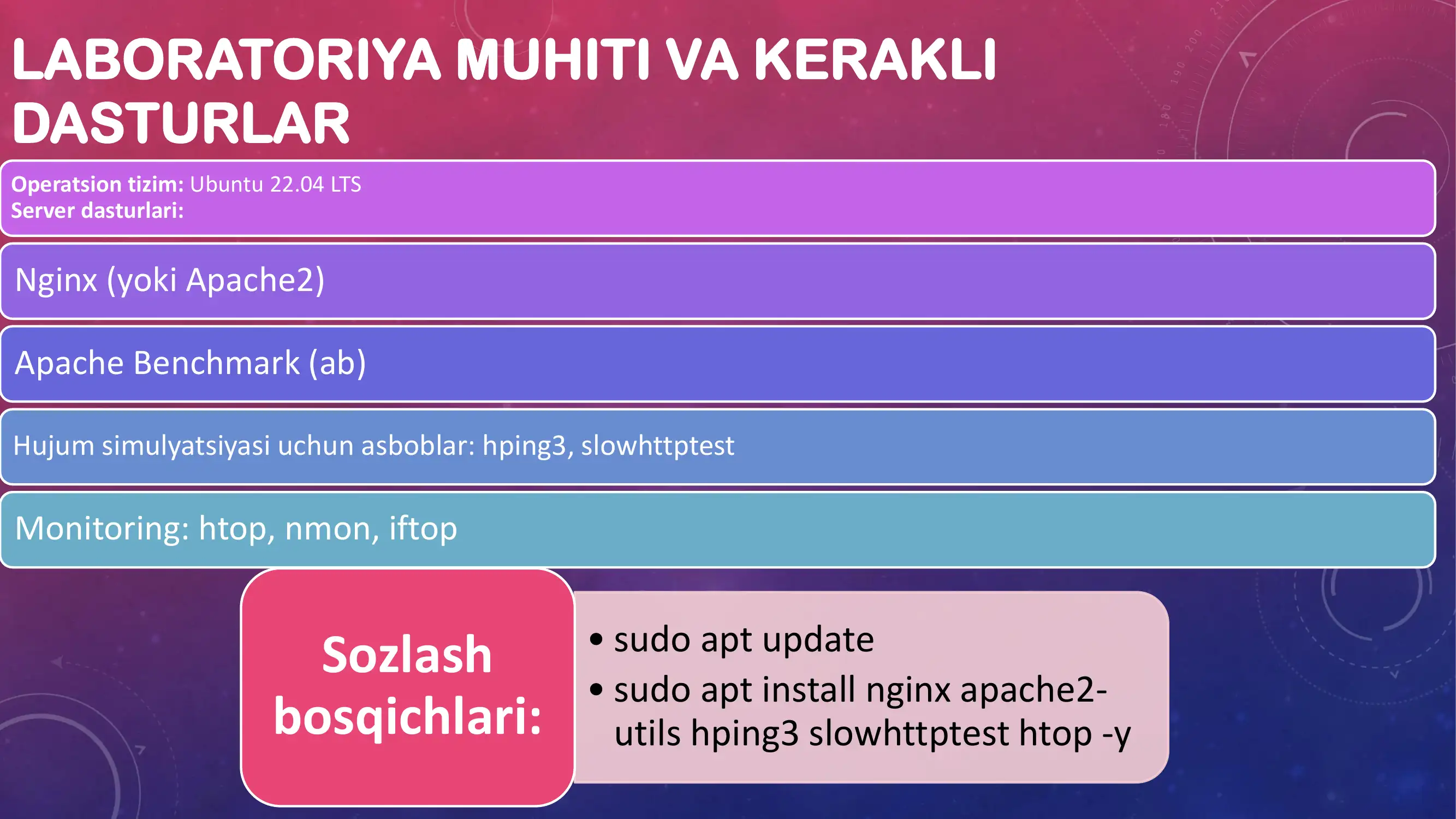 LABORATORIYA MUHITI VA KERAKLI DASTURLAR

Operatsion tizim: Ubuntu 22.04 LTS
Server dasturlari:

Nginx (yoki Apache2)

Apache Benchmark (ab)

Hujum simulyatsiyasi uchun asboblar: hping3, slowhttptest

Monitoring: htop, nmon, iftop

Sozlash bosqichlari:

• sudo apt update
• sudo apt install nginx apache2-utils hping3 slowhttptest htop -y